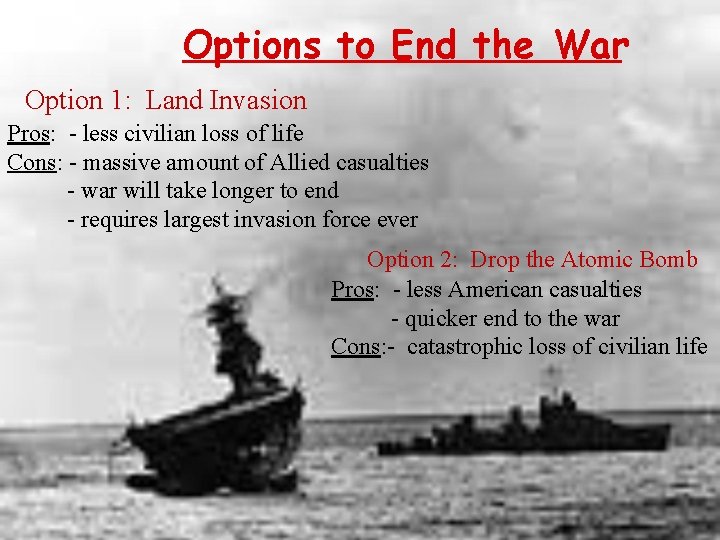 Options to End the War

Option 1: Land Invasion

Pros: - less civilian loss of life

Cons: - massive amount of Allied casualties
- war will take longer to end
- requires largest invasion force ever

Option 2: Drop the Atomic Bomb

Pros: - less American casualties
- quicker end to the war

Cons:- catastrophic loss of civilian life